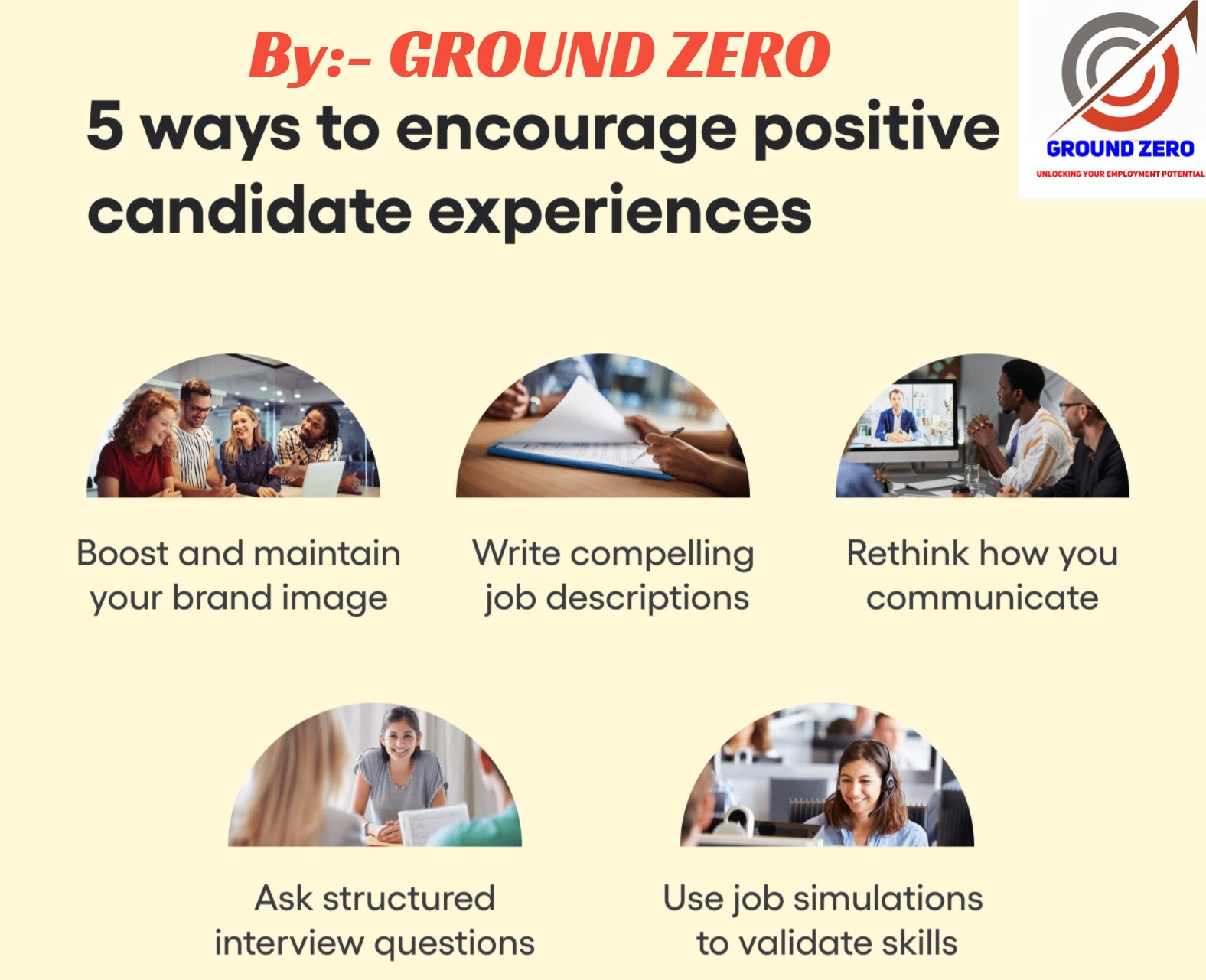 By:- GROUND ZERO

GROUND ZERO
UNLOCKING YOUR EMPLOYMENT POTENTIAL

5 ways to encourage positive candidate experiences

Boost and maintain your brand image

Write compelling job descriptions

Rethink how you communicate

Ask structured interview questions

Use job simulations to validate skills